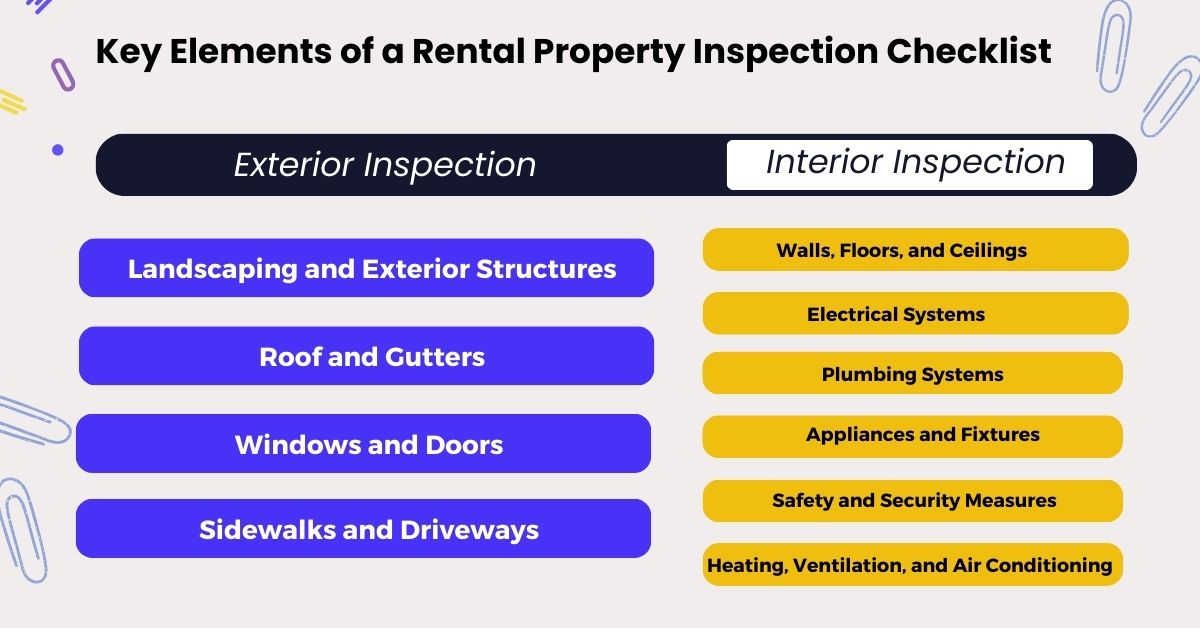 Key Elements of a Rental Property Inspection Checklist

Exterior Inspection

Landscaping and Exterior Structures

Roof and Gutters

Windows and Doors

Sidewalks and Driveways

Interior Inspection

Walls, Floors, and Ceilings

Electrical Systems

Plumbing Systems

Appliances and Fixtures

Safety and Security Measures

Heating, Ventilation, and Air Conditioning